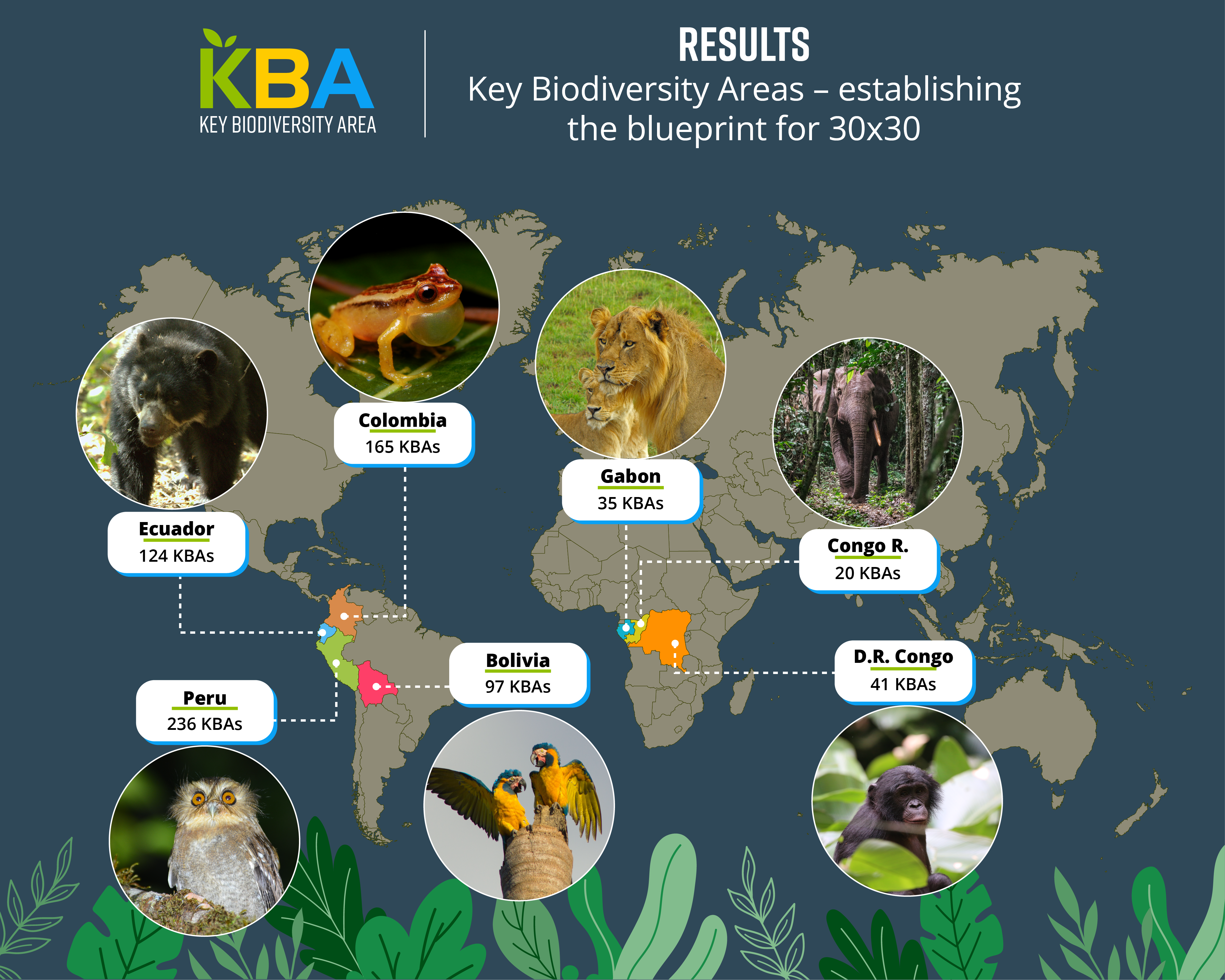 KBA
KEY BIODIVERSITY AREA

RESULTS
Key Biodiversity Areas – establishing the blueprint for 30x30

Colombia
165 KBAs

Gabon
35 KBAs

Ecuador
124 KBAs

Congo R.
20 KBAs

Bolivia
97 KBAs

D.R. Congo
41 KBAs

Peru
236 KBAs